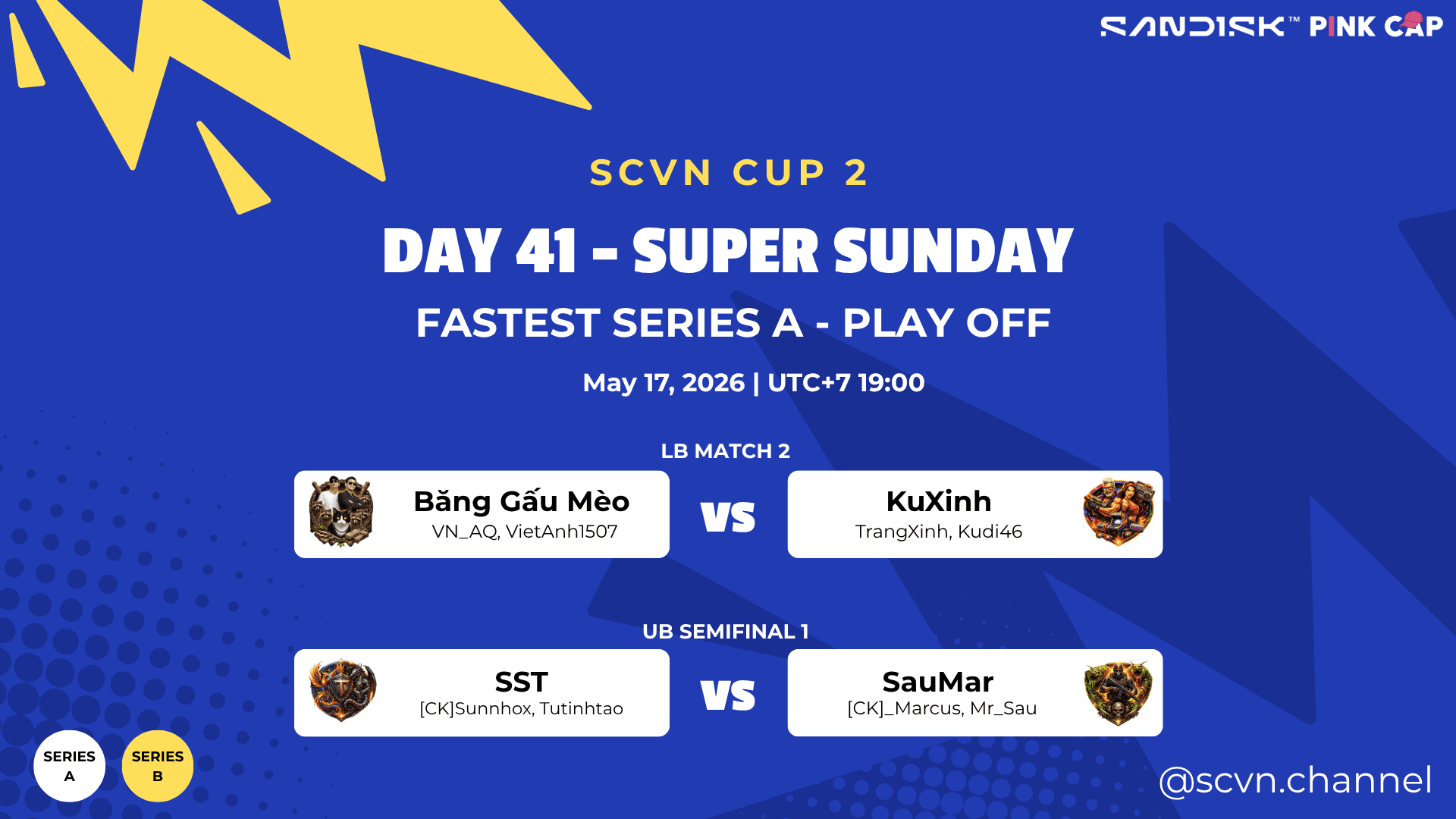 SANDISK™ PINK CAP

SCVN CUP 2

DAY 41 - SUPER SUNDAY

FASTEST SERIES A - PLAY OFF

May 17, 2026 | UTC+7 19:00

LB MATCH 2

Băng Gấu Mèo
VN_AQ, VietAnh1507

VS

KuXinh
TrangXinh, Kudi46

UB SEMIFINAL 1

SST
[CK]Sunnhox, Tutinhtao

VS

SauMar
[CK]_Marcus, Mr_Sau

SERIES A

SERIES B

@scvn.channel